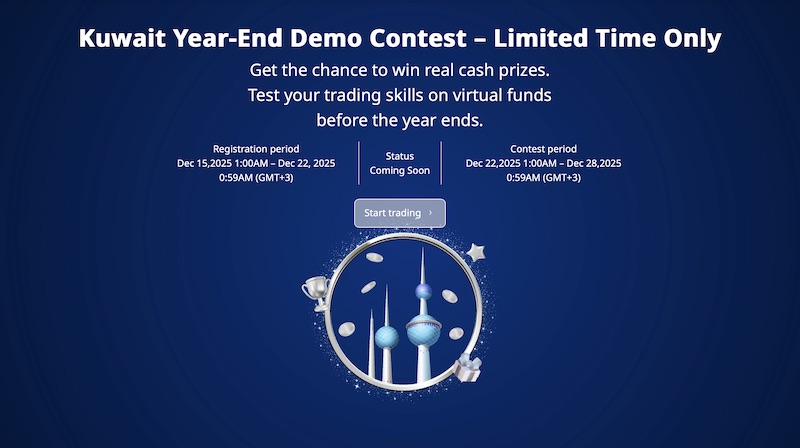 Kuwait Year-End Demo Contest – Limited Time Only

Get the chance to win real cash prizes. Test your trading skills on virtual funds before the year ends.

Registration period
Dec 15,2025 1:00AM – Dec 22, 2025 0:59AM (GMT+3)

Status
Coming Soon

Contest period
Dec 22,2025 1:00AM – Dec 28,2025 0:59AM (GMT+3)

Start trading ›